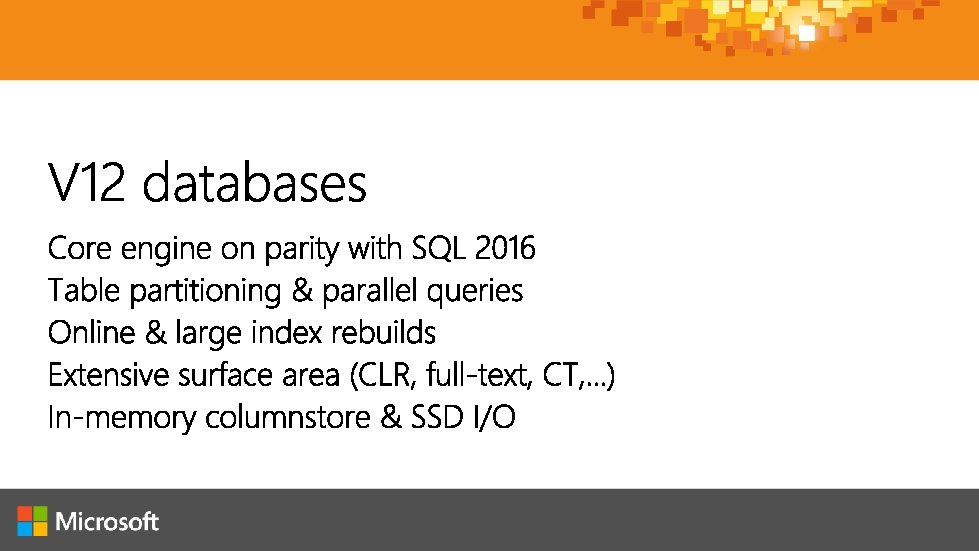 V12 databases

Core engine on parity with SQL 2016
Table partitioning & parallel queries
Online & large index rebuilds
Extensive surface area (CLR, full-text, CT,…)
In-memory columnstore & SSD I/O

Microsoft